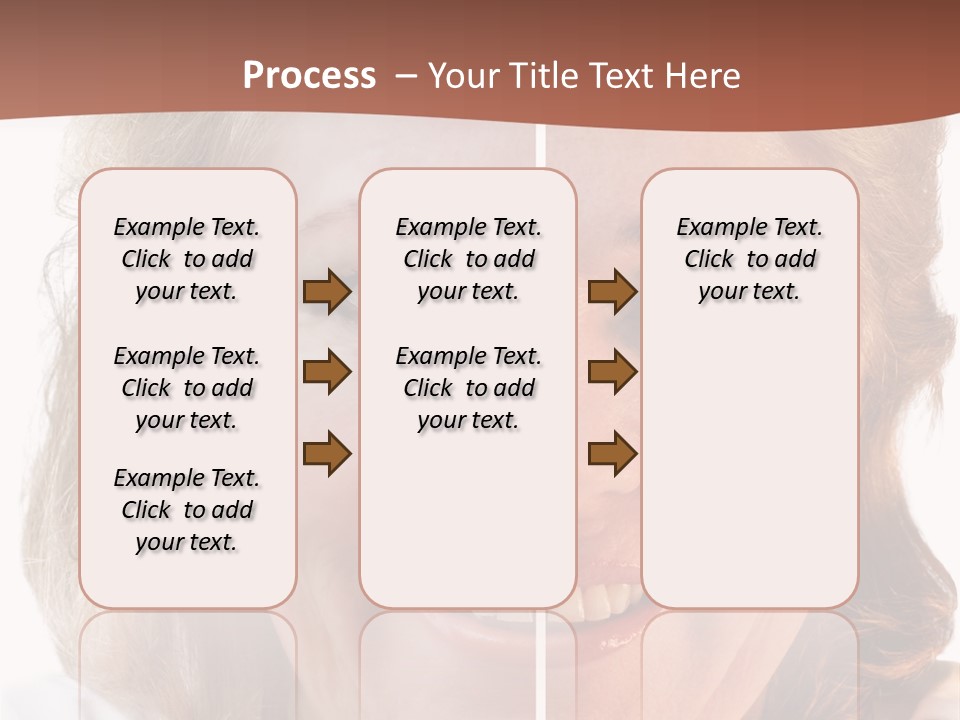 Process – Your Title Text Here

Example Text. Click to add your text.

Example Text. Click to add your text.

Example Text. Click to add your text.

Example Text. Click to add your text.

Example Text. Click to add your text.

Example Text. Click to add your text.